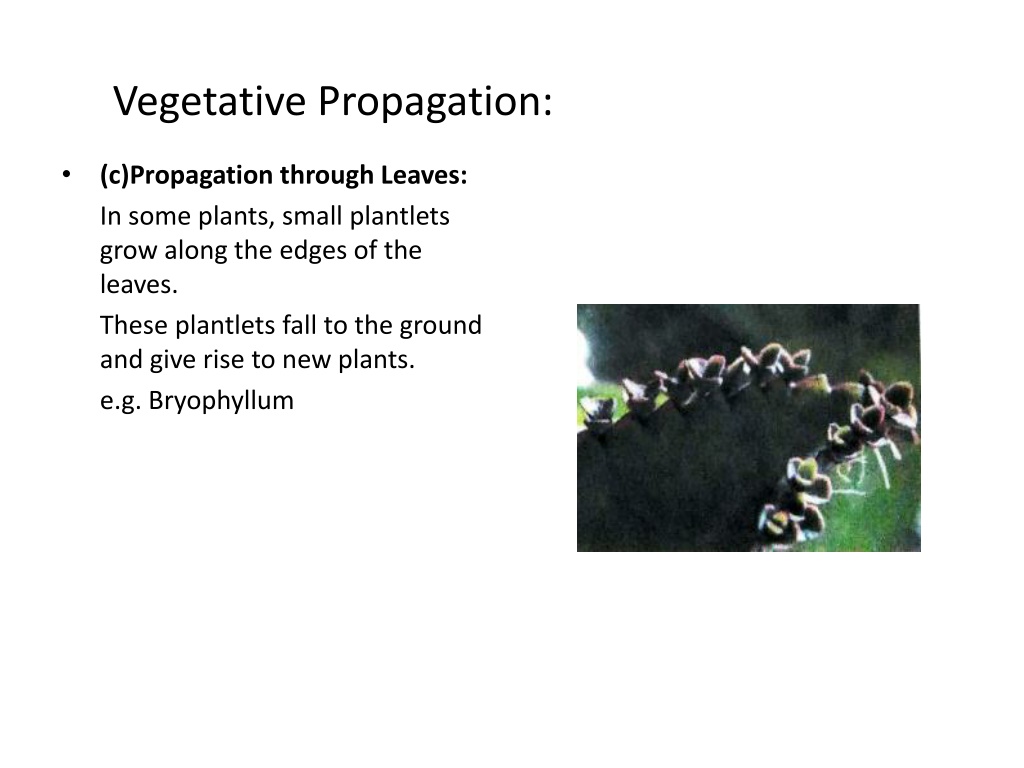 Vegetative Propagation:

• (c)Propagation through Leaves:

In some plants, small plantlets grow along the edges of the leaves.

These plantlets fall to the ground and give rise to new plants.

e.g. Bryophyllum